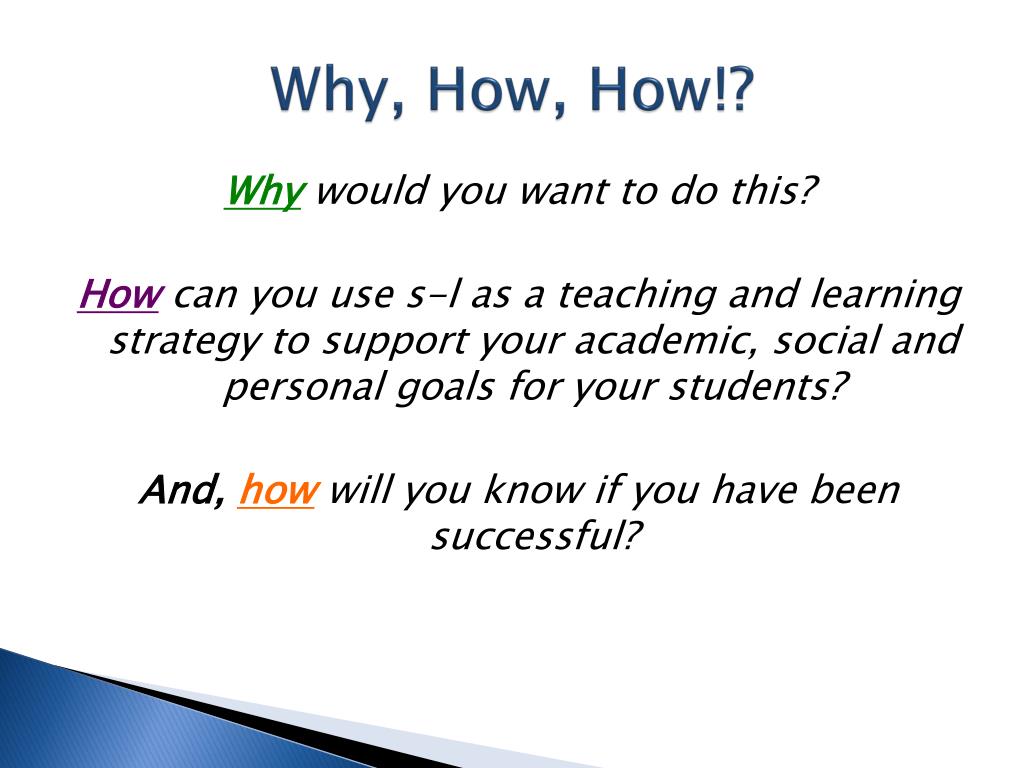 Why, How, How!?

Why would you want to do this?

How can you use s-l as a teaching and learning strategy to support your academic, social and personal goals for your students?

And, how will you know if you have been successful?